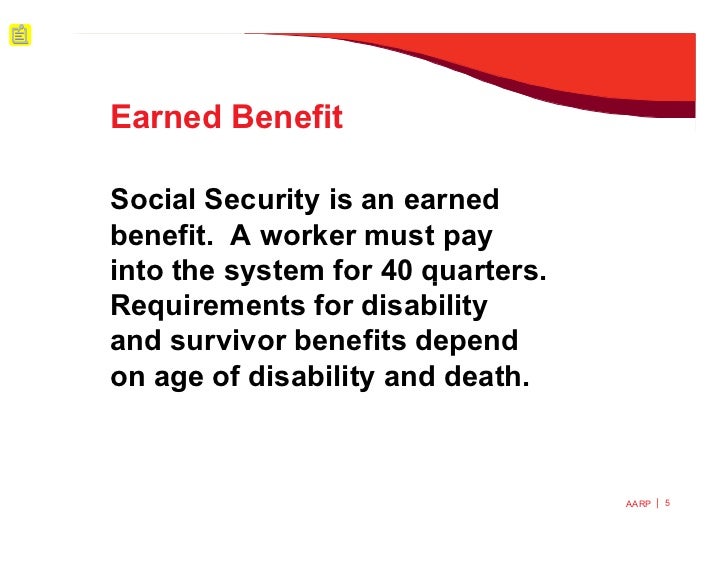 Earned Benefit

Social Security is an earned benefit. A worker must pay into the system for 40 quarters. Requirements for disability and survivor benefits depend on age of disability and death.

AARP | 5